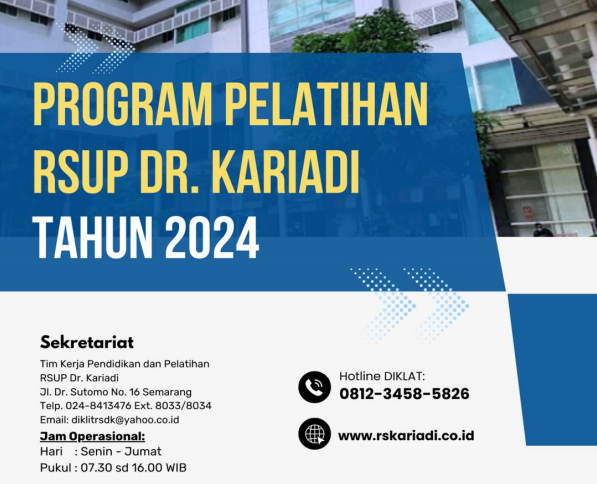 PROGRAM PELATIHAN
RSUP DR. KARIADI
TAHUN 2024

Sekretariat

Tim Kerja Pendidikan dan Pelatihan
RSUP Dr. Kariadi
Jl. Dr. Sutomo No. 16 Semarang
Telp. 024-8413476 Ext. 8033/8034
Email: diklitrsdk@yahoo.co.id

Jam Operasional:
Hari : Senin - Jumat
Pukul : 07.30 sd 16.00 WIB

Hotline DIKLAT:
0812-3458-5826

www.rskariadi.co.id